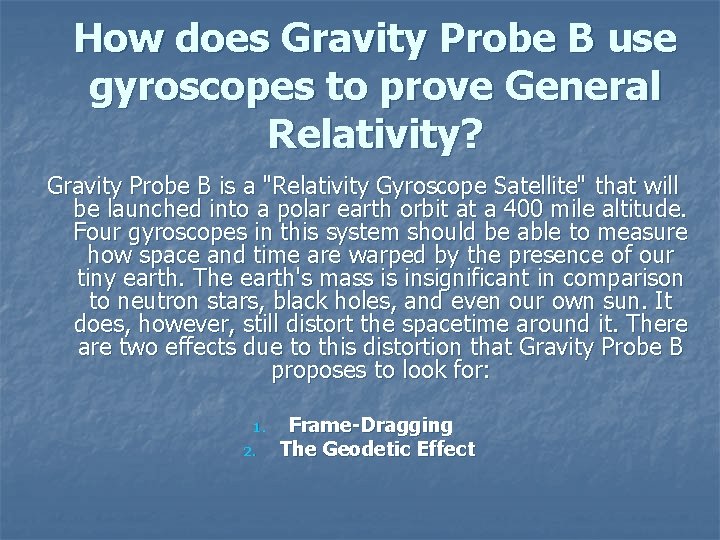 How does Gravity Probe B use gyroscopes to prove General Relativity?

Gravity Probe B is a "Relativity Gyroscope Satellite" that will be launched into a polar earth orbit at a 400 mile altitude. Four gyroscopes in this system should be able to measure how space and time are warped by the presence of our tiny earth. The earth's mass is insignificant in comparison to neutron stars, black holes, and even our own sun. It does, however, still distort the spacetime around it. There are two effects due to this distortion that Gravity Probe B proposes to look for:

1. Frame-Dragging
2. The Geodetic Effect